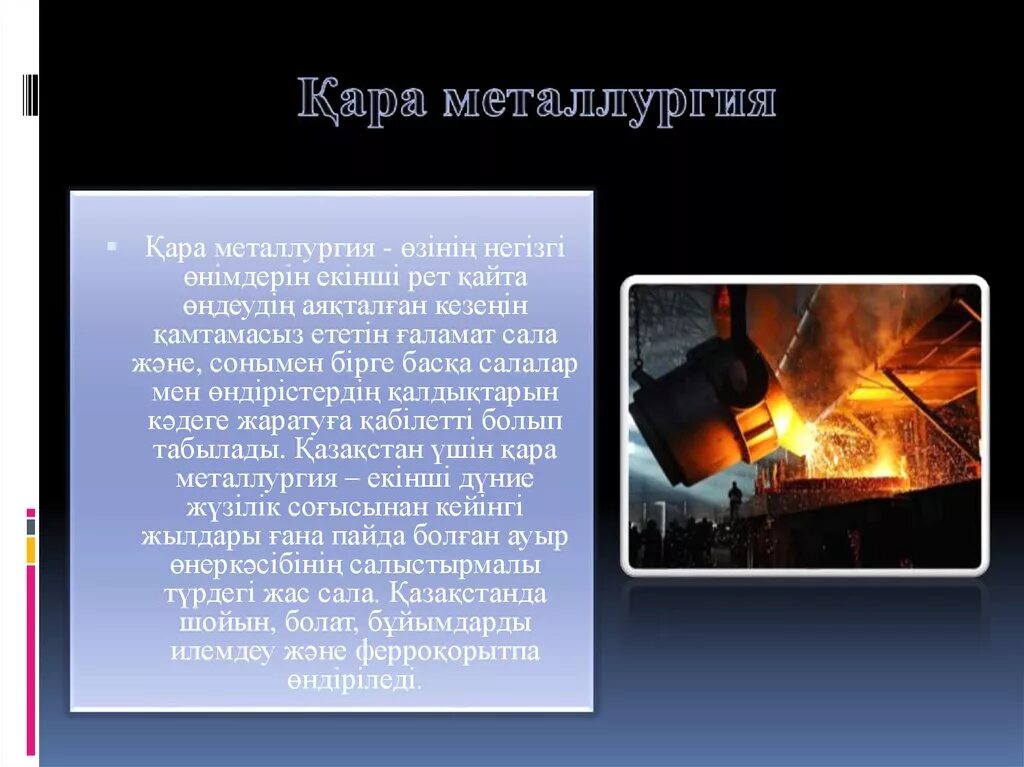 Қара металлургия

Қара металлургия - өзінің негізгі өнімдерін екінші рет қайта өңдеудің аяқталған кезеңін қамтамасыз ететін ғаламат сала және, сонымен бірге басқа салалар мен өндірістердің қалдықтарын кәдеге жаратуға қабілетті болып табылады. Қазақстан үшін қара металлургия – екінші дүние жүзілік соғысынан кейінгі жылдары ғана пайда болған ауыр өнеркәсібінің салыстырмалы түрдегі жас сала. Қазақстанда шойын, болат, бұйымдарды илемдеу және ферроқорытпа өндіріледі.